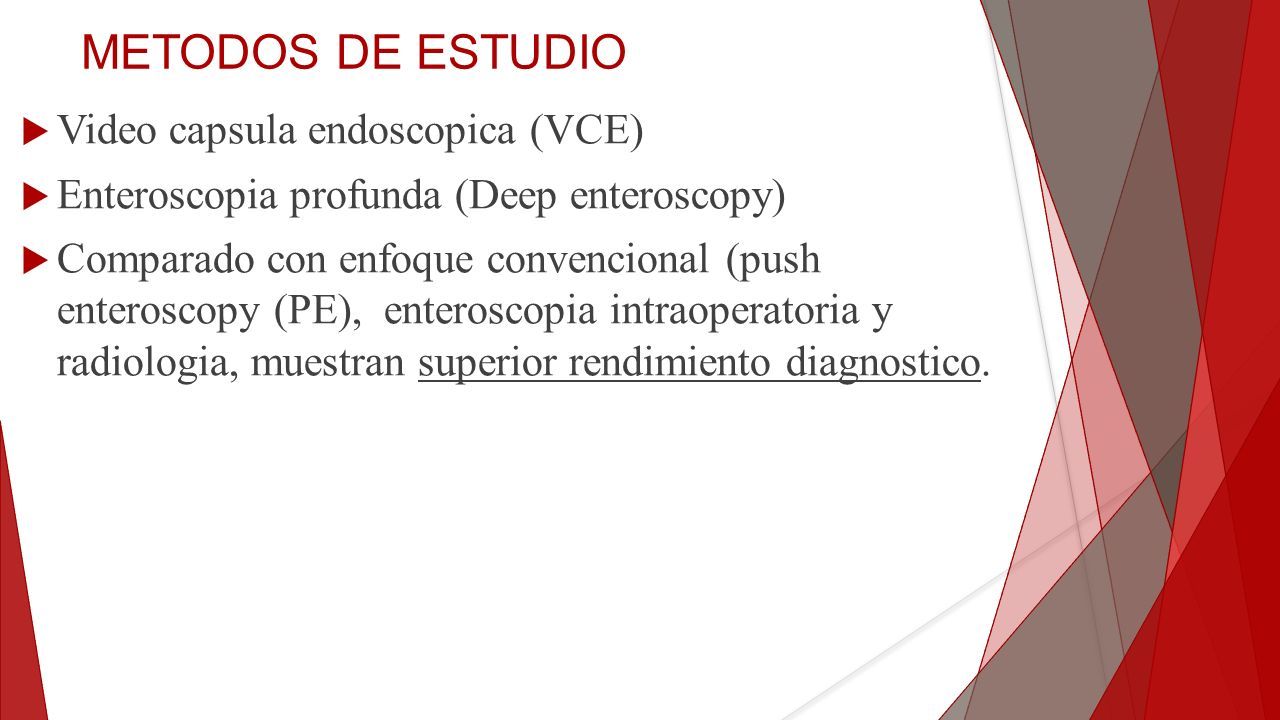 METODOS DE ESTUDIO

Video capsula endoscopica (VCE)

Enteroscopia profunda (Deep enteroscopy)

Comparado con enfoque convencional (push enteroscopy (PE), enteroscopia intraoperatoria y radiologia, muestran superior rendimiento diagnostico.